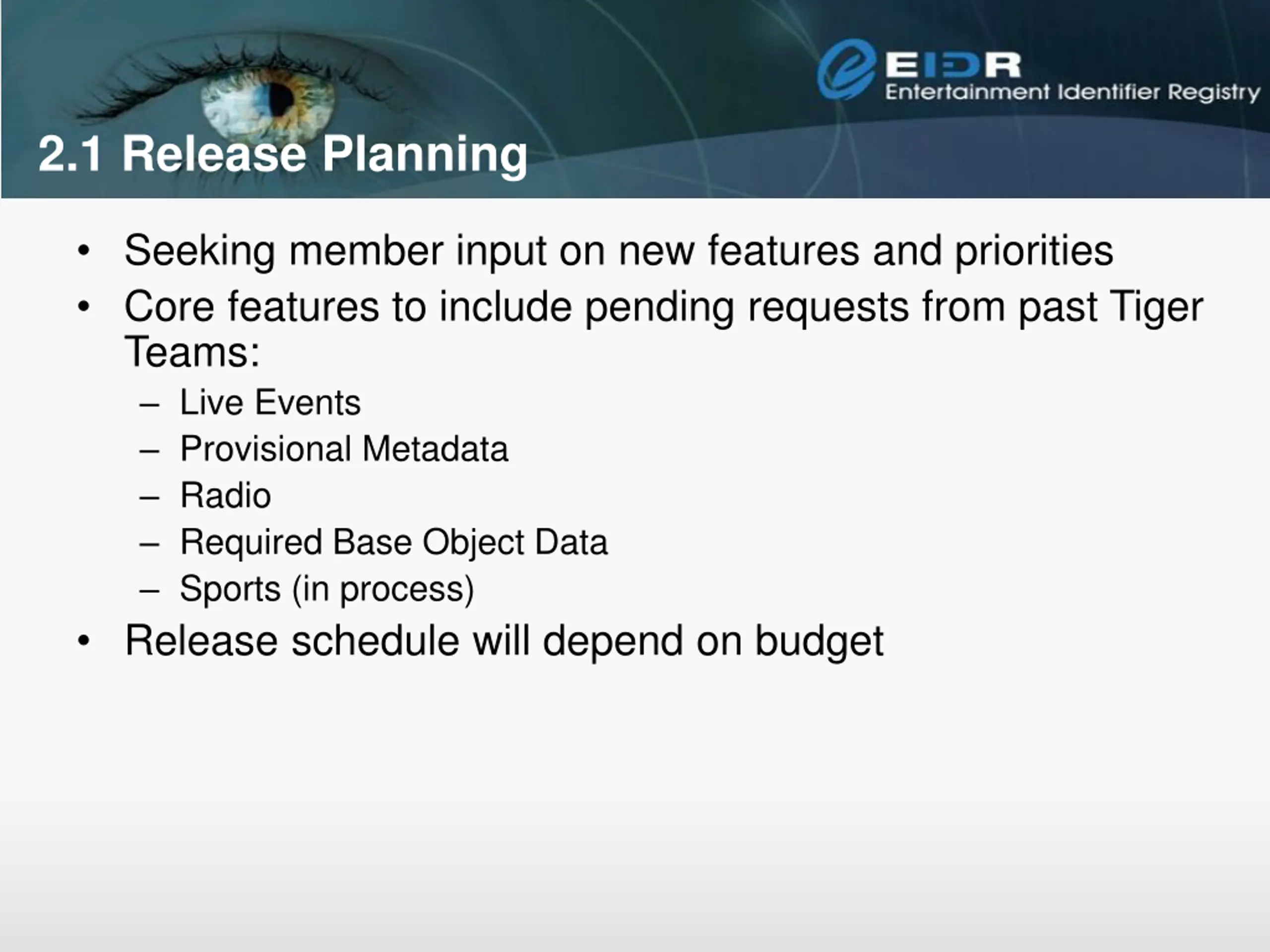 EIDR
Entertainment Identifier Registry

2.1 Release Planning

• Seeking member input on new features and priorities
• Core features to include pending requests from past Tiger Teams:
– Live Events
– Provisional Metadata
– Radio
– Required Base Object Data
– Sports (in process)
• Release schedule will depend on budget